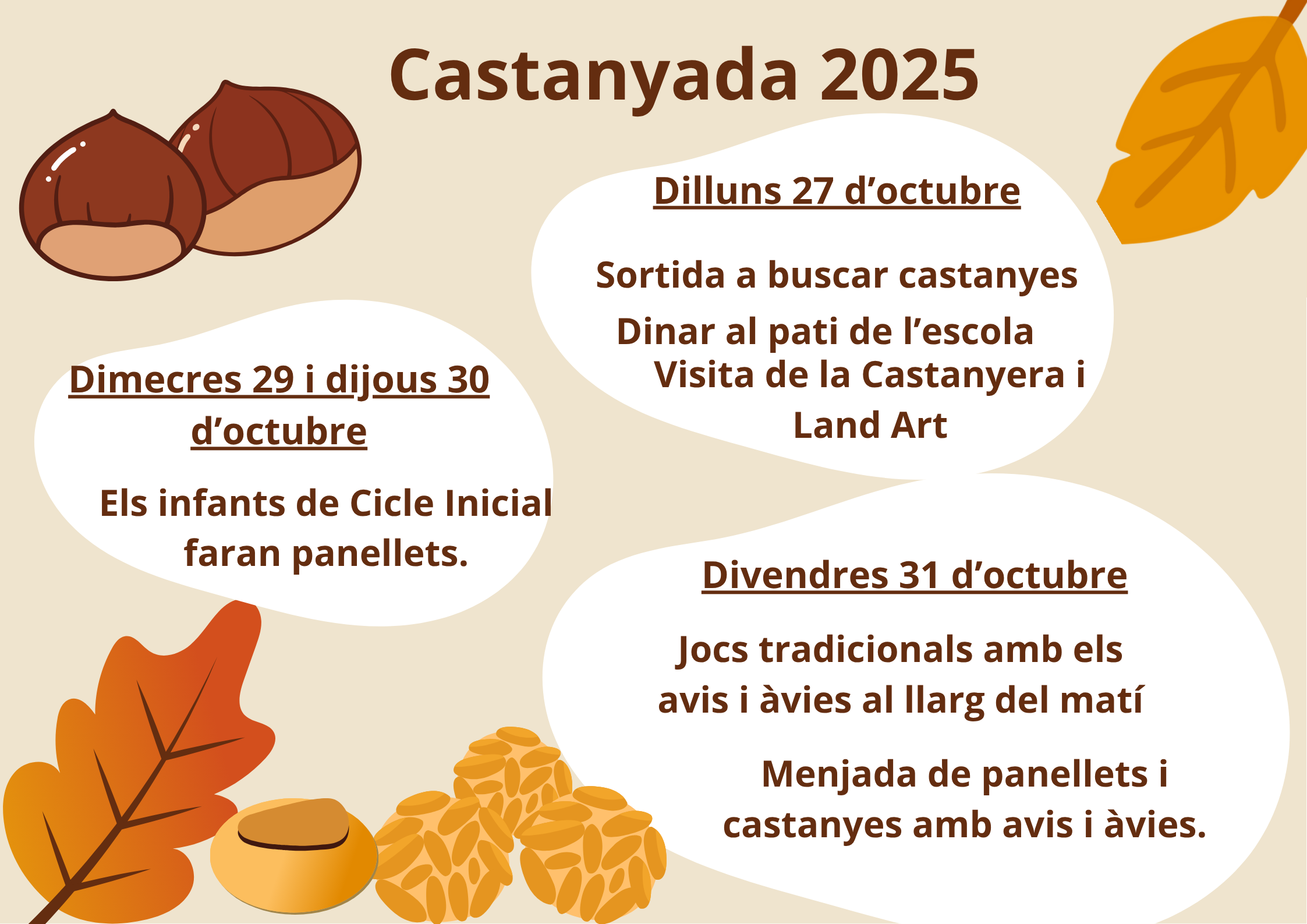 Castanyada 2025

Dilluns 27 d’octubre

Sortida a buscar castanyes
Dinar al pati de l’escola
Visita de la Castanyera i Land Art

Dimecres 29 i dijous 30 d’octubre

Els infants de Cicle Inicial faran panellets.

Divendres 31 d’octubre

Jocs tradicionals amb els avis i àvies al llarg del matí

Menjada de panellets i castanyes amb avis i àvies.